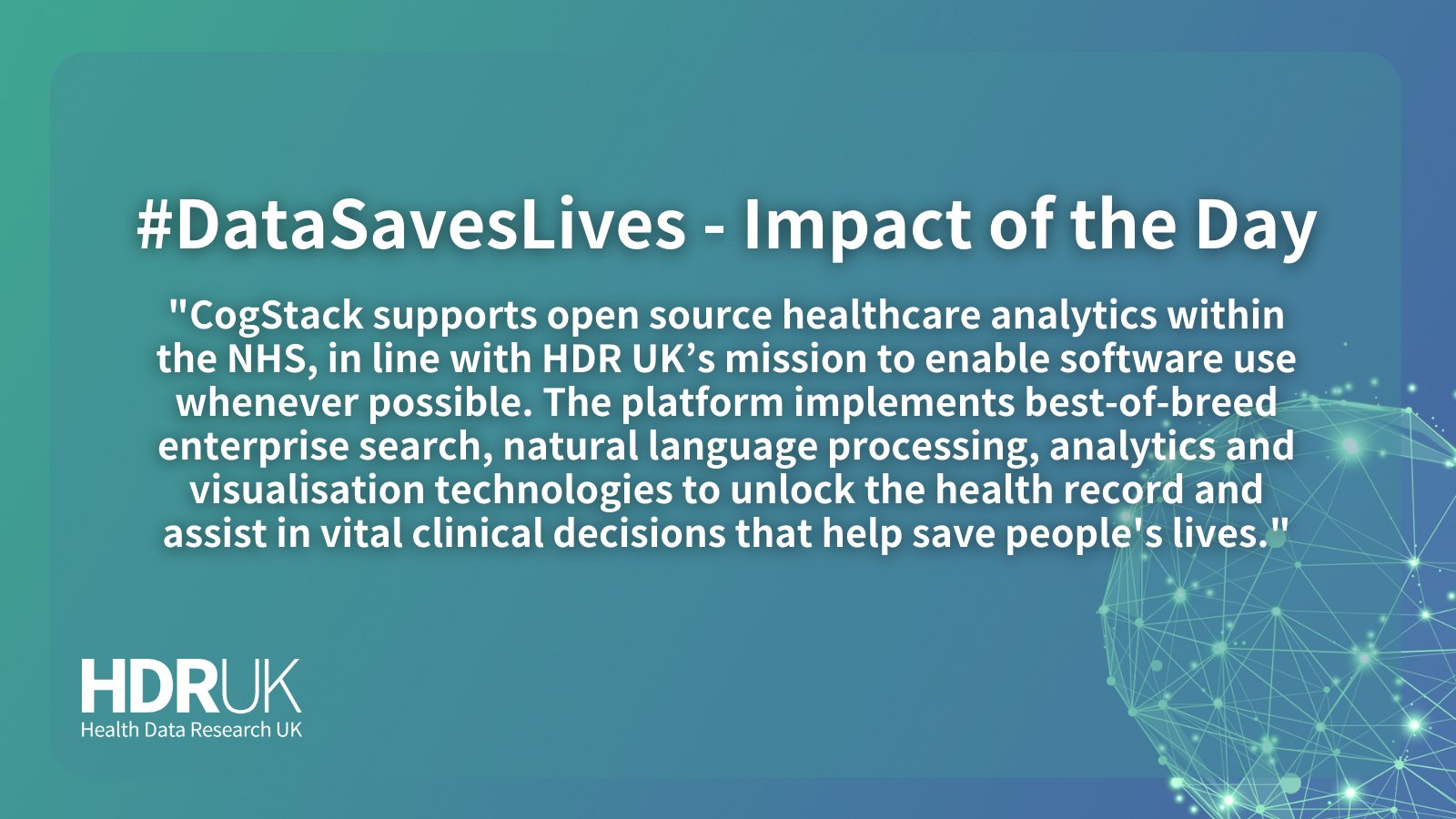 #DataSavesLives - Impact of the Day

"CogStack supports open source healthcare analytics within the NHS, in line with HDR UK’s mission to enable software use whenever possible. The platform implements best-of-breed enterprise search, natural language processing, analytics and visualisation technologies to unlock the health record and assist in vital clinical decisions that help save people's lives."

HDRUK
Health Data Research UK